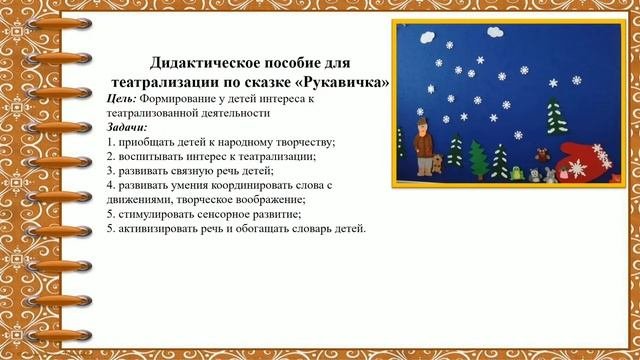 Дидактическое пособие для театрализации по сказке «Рукавичка»

Цель: Формирование у детей интереса к театрализованной деятельности

Задачи:

1. приобщать детей к народному творчеству;
2. воспитывать интерес к театрализации;
3. развивать связную речь детей;
4. развивать умения координировать слова с движениями, творческое воображение;
5. стимулировать сенсорное развитие;
5. активизировать речь и обогащать словарь детей.